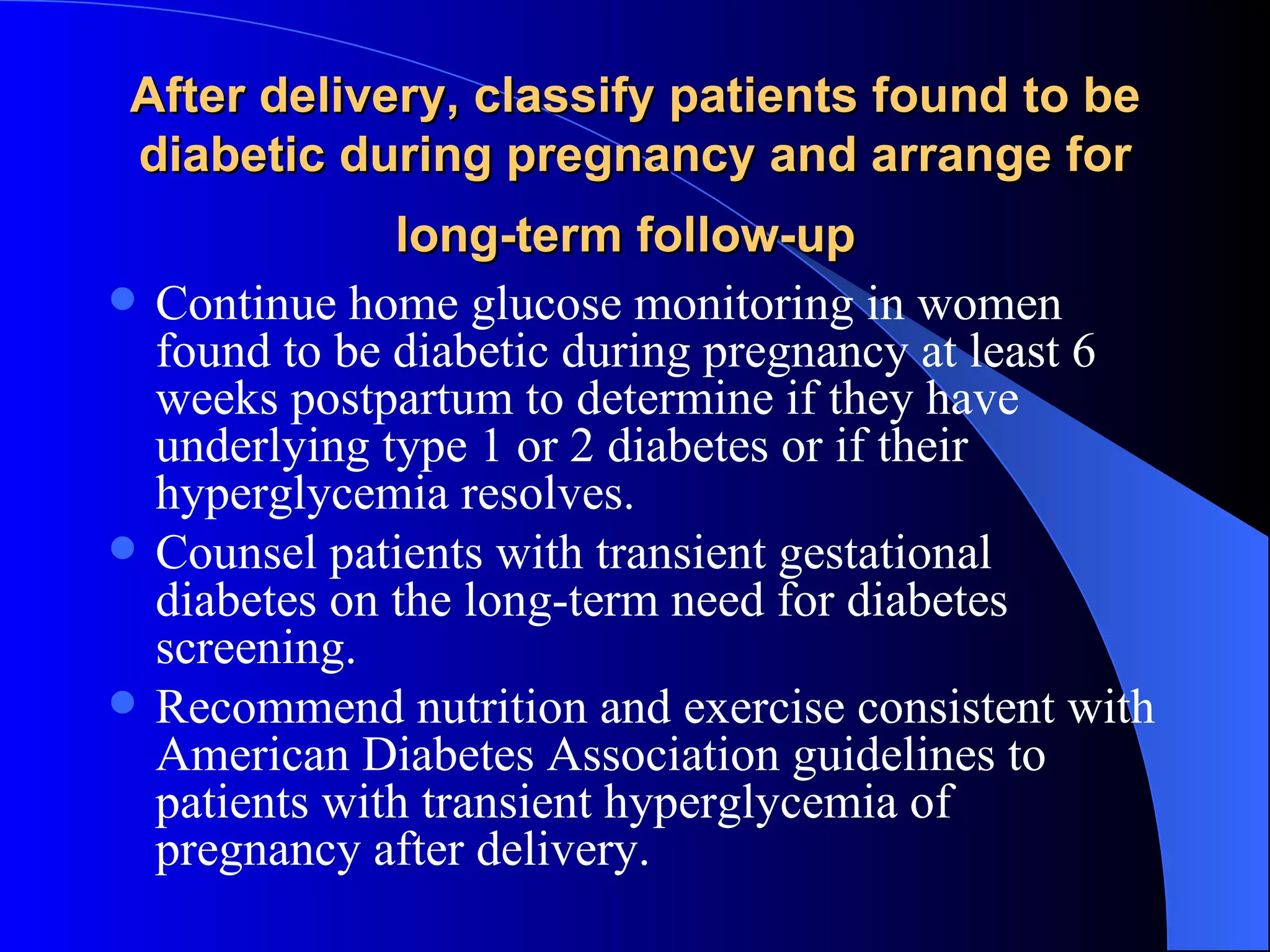 After delivery, classify patients found to be diabetic during pregnancy and arrange for long-term follow-up

- Continue home glucose monitoring in women found to be diabetic during pregnancy at least 6 weeks postpartum to determine if they have underlying type 1 or 2 diabetes or if their hyperglycemia resolves.
- Counsel patients with transient gestational diabetes on the long-term need for diabetes screening.
- Recommend nutrition and exercise consistent with American Diabetes Association guidelines to patients with transient hyperglycemia of pregnancy after delivery.